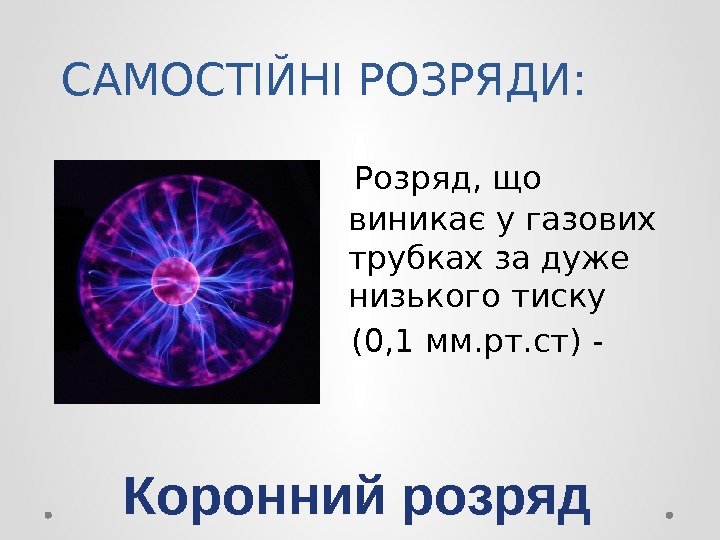 САМОСТІЙНІ РОЗРЯДИ:

Розряд, що виникає у газових трубках за дуже низького тиску (0,1 мм.рт.ст) -

Коронний розряд